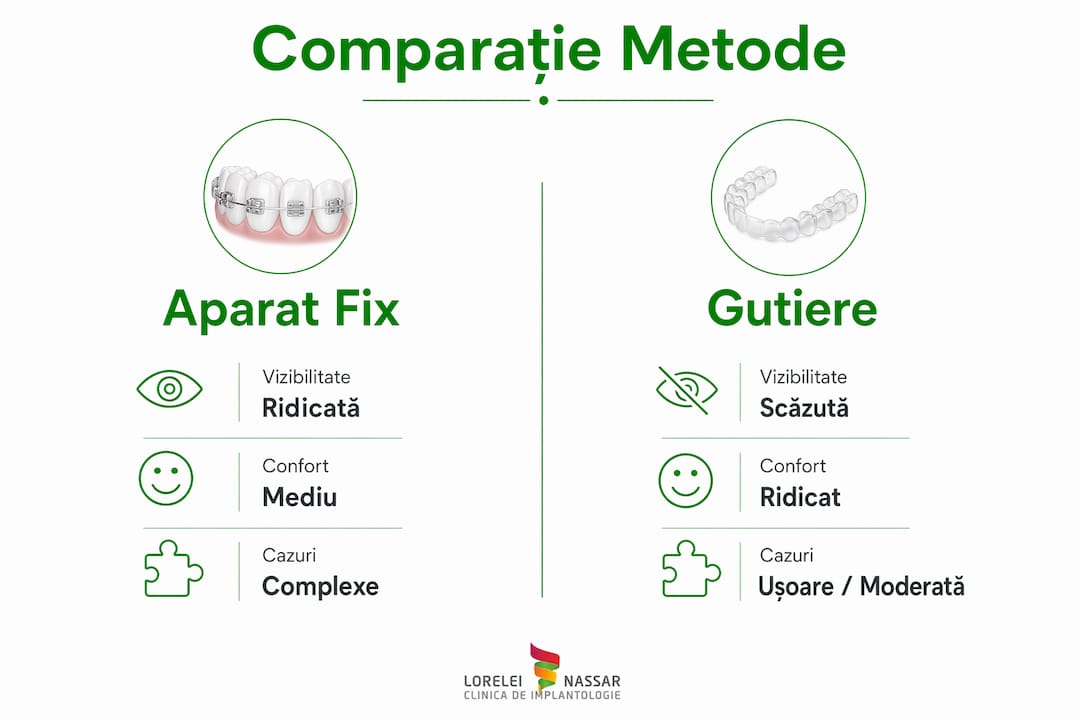 Comparație Metode

Aparat Fix

Vizibilitate
Ridicată

Confort
Mediu

Cazuri
Complexe

Gutiere

Vizibilitate
Scăzută

Confort
Ridicat

Cazuri
Ușoare / Moderată

LORELEI NASSAR
CLINICA DE IMPLANTOLOGIE